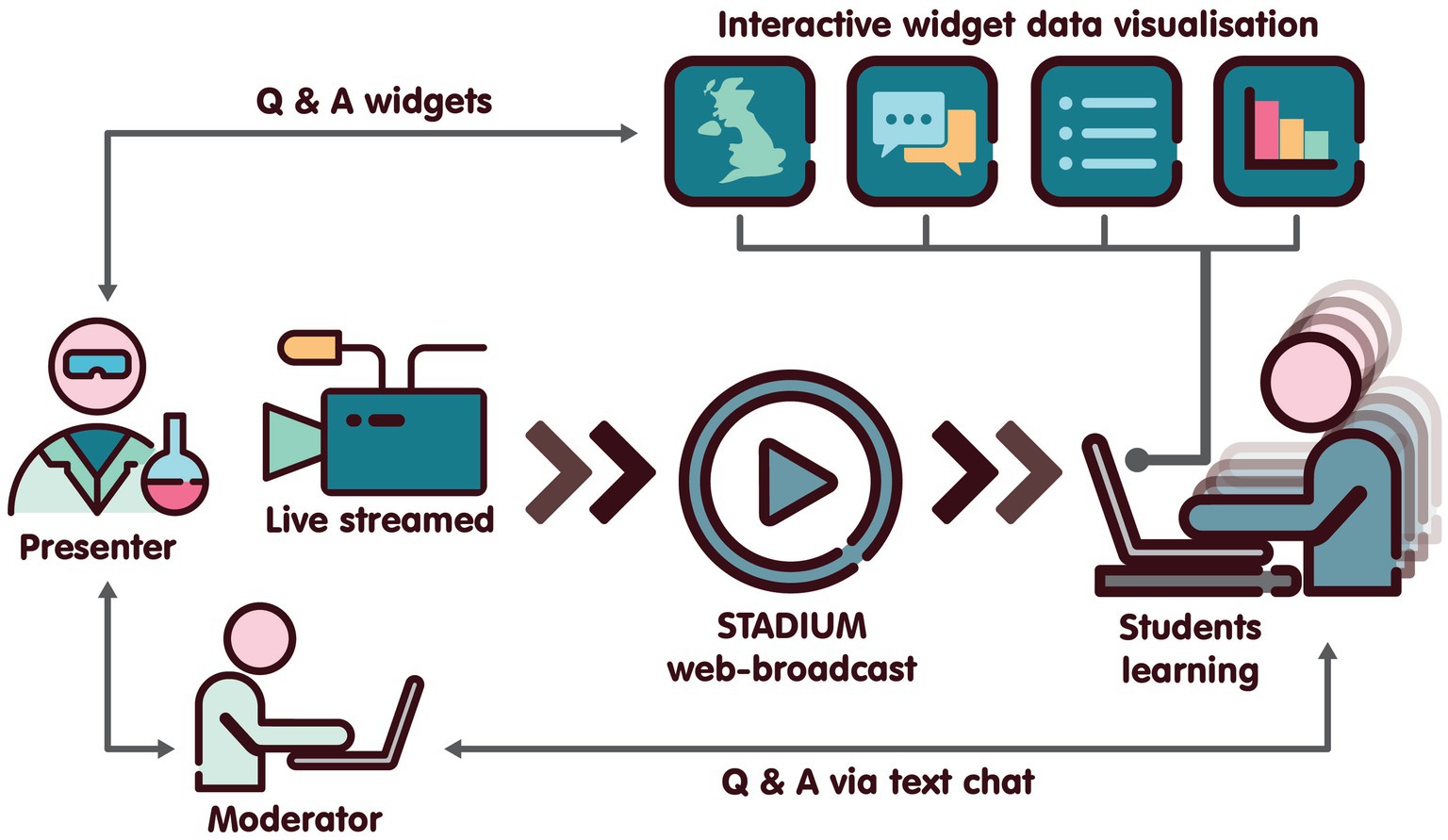 Interactive widget data visualisation

Q & A widgets

Presenter

Live streamed

STADIUM
web-broadcast

Students
learning

Moderator

Q & A via text chat